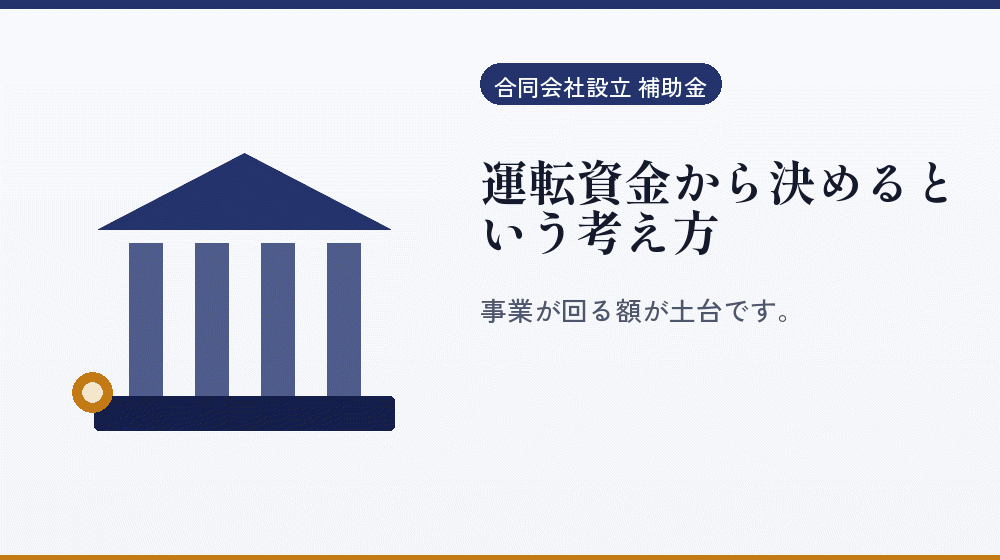 合同会社設立 補助金

運転資金から決めるという考え方

事業が回る額が土台です。